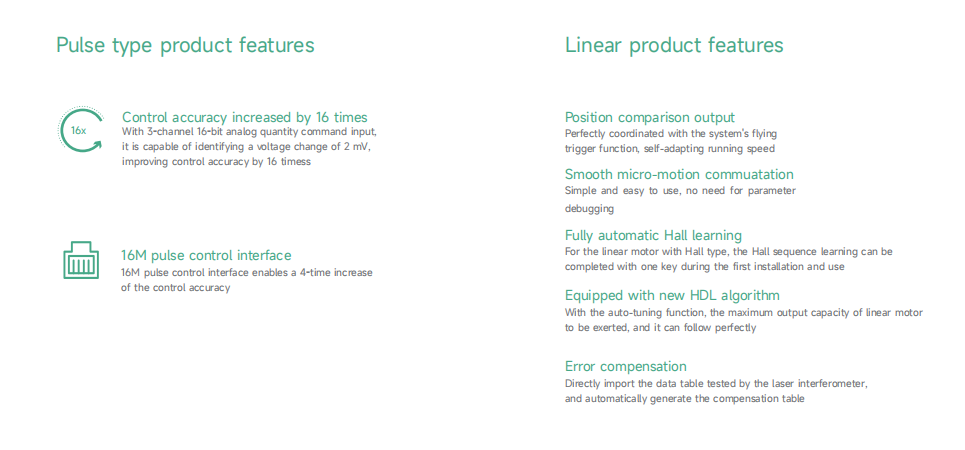 Pulse type product features

16x

Control accuracy increased by 16 times
With 3-channel 16-bit analog quantity command input, it is capable of identifying a voltage change of 2 mV, improving control accuracy by 16 timess

16M pulse control interface
16M pulse control interface enables a 4-time increase of the control accuracy

Linear product features

Position comparison output
Perfectly coordinated with the system's flying trigger function, self-adapting running speed

Smooth micro-motion commuatation
Simple and easy to use, no need for parameter debugging

Fully automatic Hall learning
For the linear motor with Hall type, the Hall sequence learning can be completed with one key during the first installation and use

Equipped with new HDL algorithm
With the auto-tuning function, the maximum output capacity of linear motor to be exerted, and it can follow perfectly

Error compensation
Directly import the data table tested by the laser interferometer, and automatically generate the compensation table